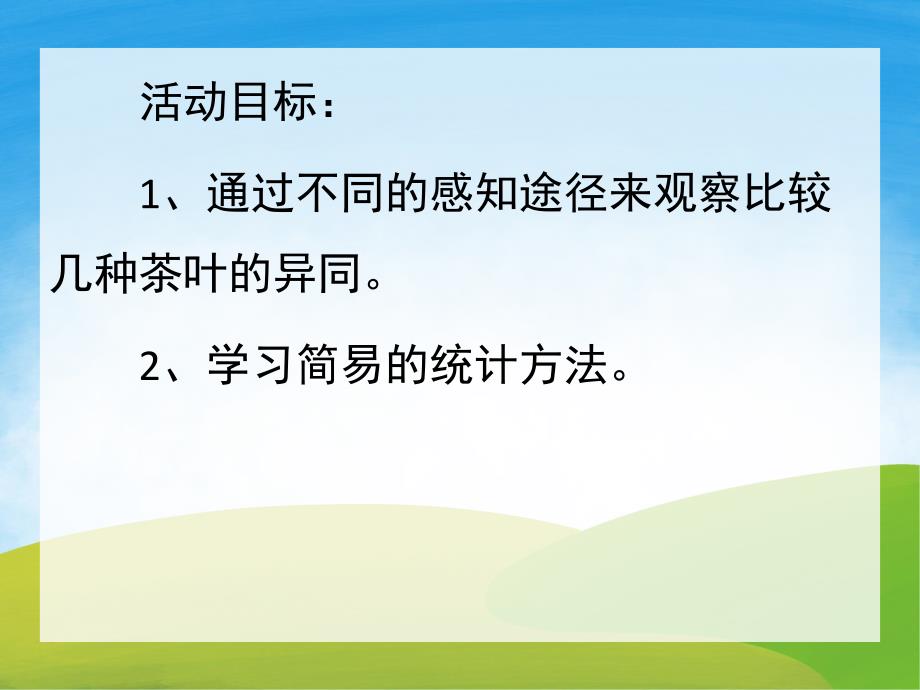 活动目标：

1、通过不同的感知途径来观察比较几种茶叶的异同。

2、学习简易的统计方法。